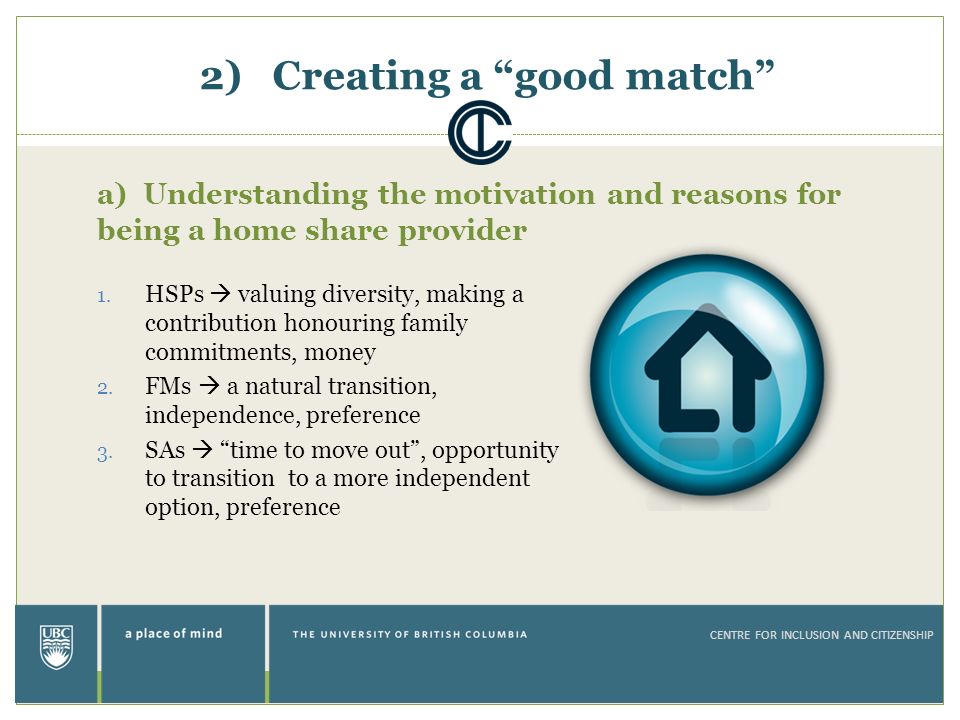 2) Creating a “good match”

a) Understanding the motivation and reasons for being a home share provider

1. HSPs → valuing diversity, making a contribution honouring family commitments, money
2. FMs → a natural transition, independence, preference
3. SAs → “time to move out”, opportunity to transition to a more independent option, preference

UBC

a place of mind

THE UNIVERSITY OF BRITISH COLUMBIA

CENTRE FOR INCLUSION AND CITIZENSHIP